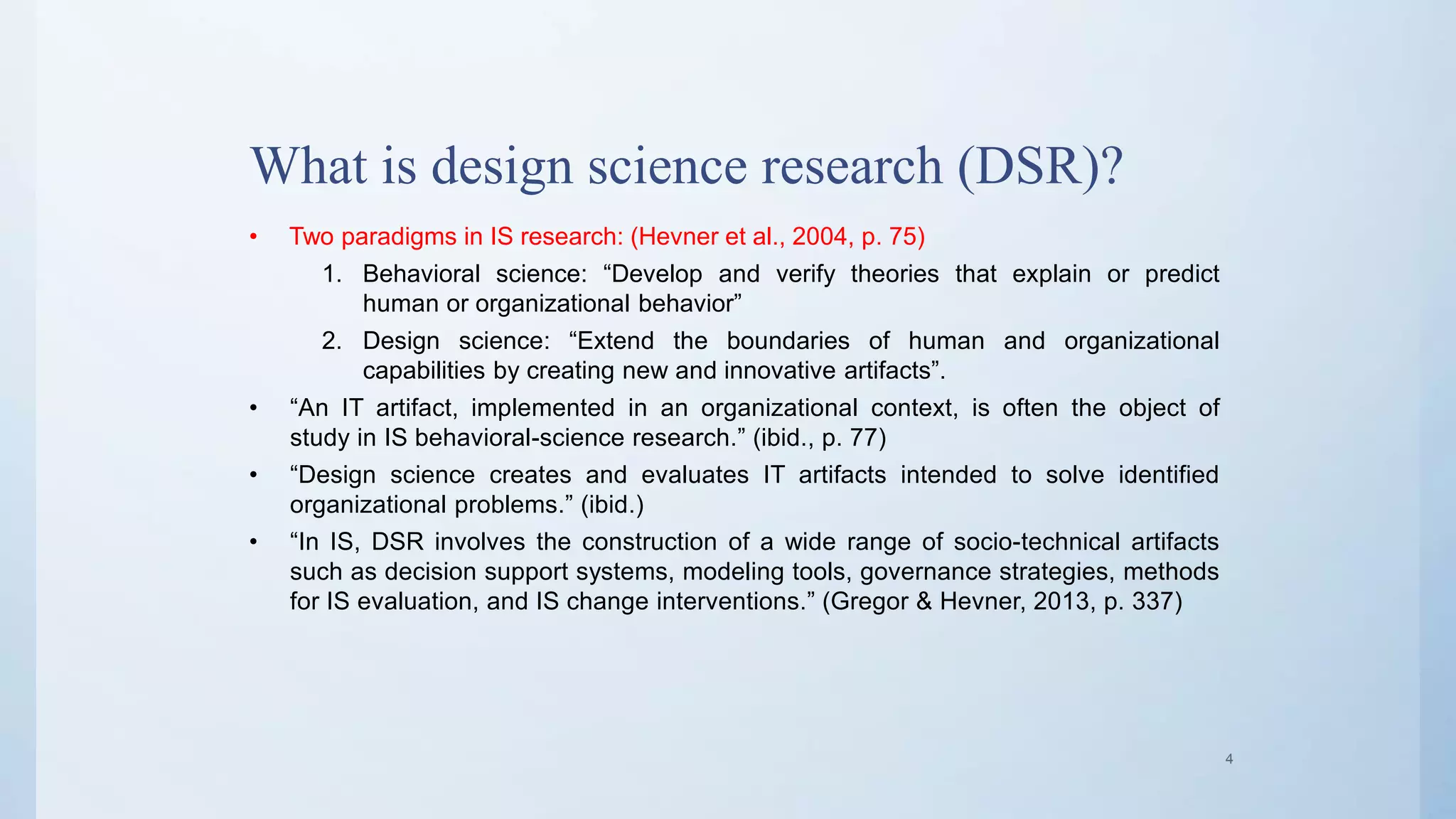 What is design science research (DSR)?

• Two paradigms in IS research: (Hevner et al., 2004, p. 75)

1. Behavioral science: “Develop and verify theories that explain or predict human or organizational behavior”

2. Design science: “Extend the boundaries of human and organizational capabilities by creating new and innovative artifacts”.

• “An IT artifact, implemented in an organizational context, is often the object of study in IS behavioral-science research.” (ibid., p. 77)

• “Design science creates and evaluates IT artifacts intended to solve identified organizational problems.” (ibid.)

• “In IS, DSR involves the construction of a wide range of socio-technical artifacts such as decision support systems, modeling tools, governance strategies, methods for IS evaluation, and IS change interventions.” (Gregor & Hevner, 2013, p. 337)

4